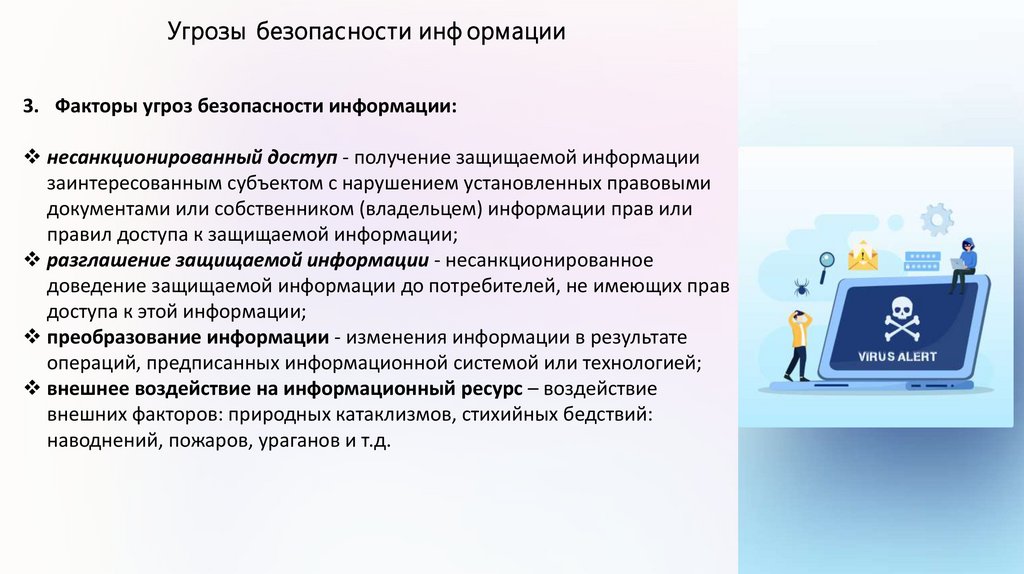 Угрозы безопасности инф ормации

3. Факторы угроз безопасности информации:

❖ несанкционированный доступ - получение защищаемой информации заинтересованным субъектом с нарушением установленных правовыми документами или собственником (владельцем) информации прав или правил доступа к защищаемой информации;
❖ разглашение защищаемой информации - несанкционированное доведение защищаемой информации до потребителей, не имеющих прав доступа к этой информации;
❖ преобразование информации - изменения информации в результате операций, предписанных информационной системой или технологией;
❖ внешнее воздействие на информационный ресурс – воздействие внешних факторов: природных катаклизмов, стихийных бедствий: наводнений, пожаров, ураганов и т.д.

VIRUS ALERT